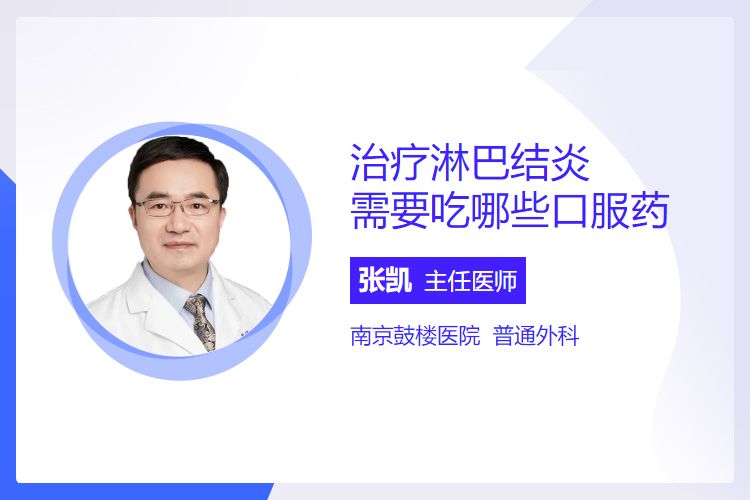 治疗淋巴结炎
需要吃哪些口服药

张凯 主任医师

南京鼓楼医院 普通外科